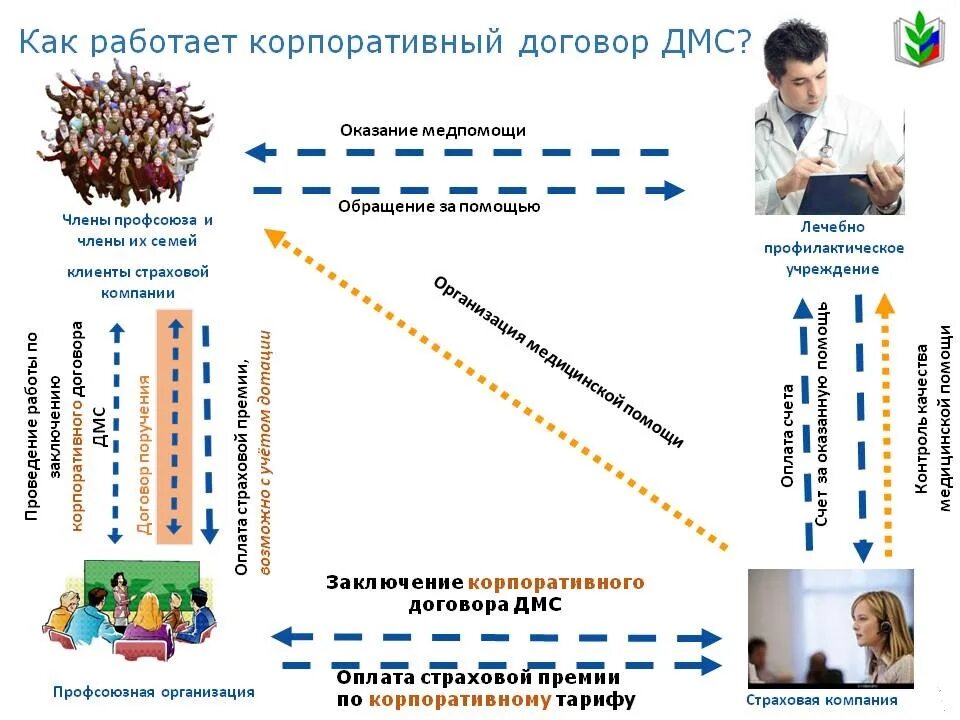 Как работает корпоративный договор ДМС?

Оказание медпомощи

Обращение за помощью

Члены профсоюза и члены их семей

клиенты страховой компании

Лечебно профилактическое учреждение

Организация медицинской помощи

Проведение работы по заключению корпоративного договора ДМС

Договор поручения

Оплата страховой премии, возможно с учётом дотации

Оплата счета

Счет за оказанную помощь

Контроль качества медицинской помощи

Заключение корпоративного договора ДМС

Оплата страховой премии по корпоративному тарифу

Профсоюзная организация

Страховая компания